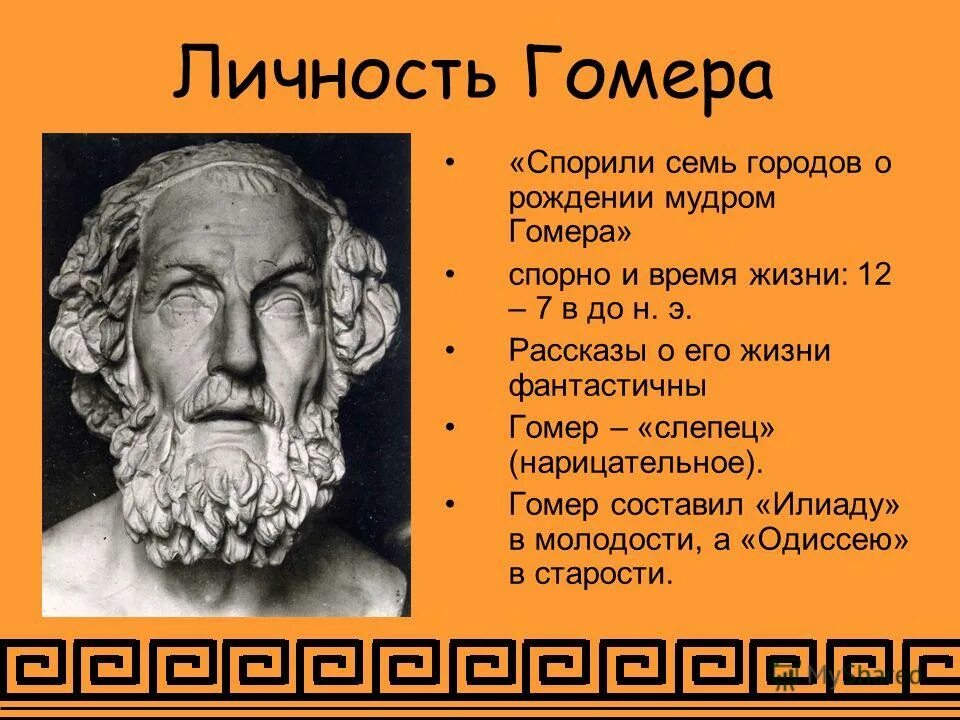 Личность Гомера

• «Спорили семь городов о рождении мудром Гомера»
• спорно и время жизни: 12 – 7 в до н. э.
• Рассказы о его жизни фантастичны
• Гомер – «слепец» (нарицательное).
• Гомер составил «Илиаду» в молодости, а «Одиссею» в старости.

MyShared